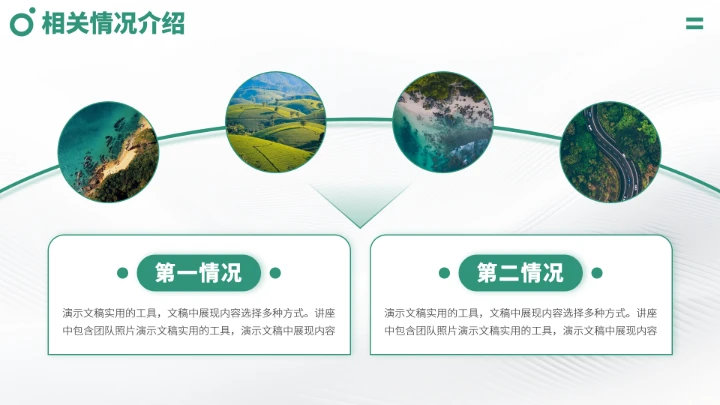 相关情况介绍

第一情况

演示文稿实用的工具，文稿中展现内容选择多种方式。讲座中包含团队照片演示文稿实用的工具，演示文稿中展现内容

第二情况

演示文稿实用的工具，文稿中展现内容选择多种方式。讲座中包含团队照片演示文稿实用的工具，演示文稿中展现内容